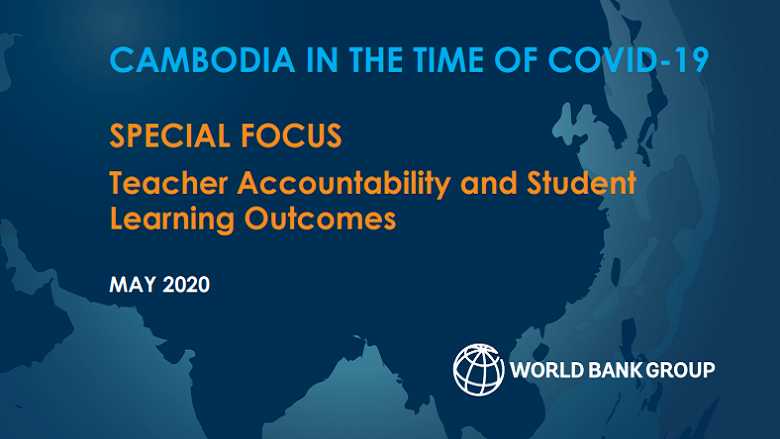 CAMBODIA IN THE TIME OF COVID-19

SPECIAL FOCUS

Teacher Accountability and Student Learning Outcomes

MAY 2020

WORLD BANK GROUP